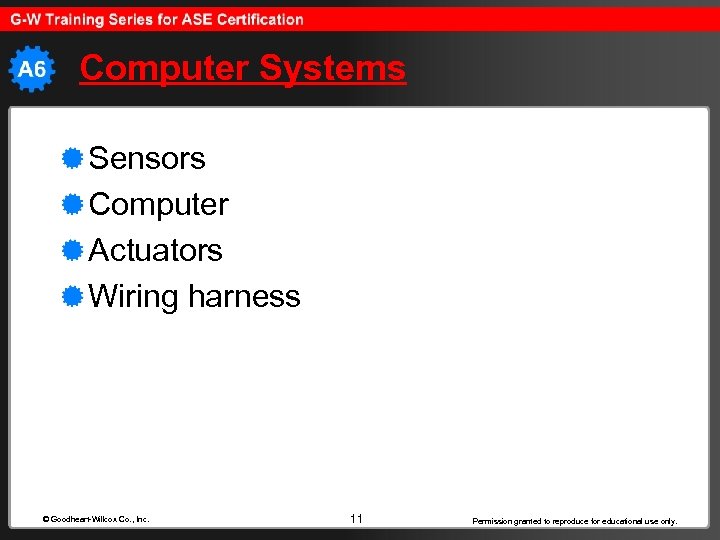 G-W Training Series for ASE Certification

A6

Computer Systems

Sensors
Computer
Actuators
Wiring harness

© Goodheart-Willcox Co., Inc.

11

Permission granted to reproduce for educational use only.